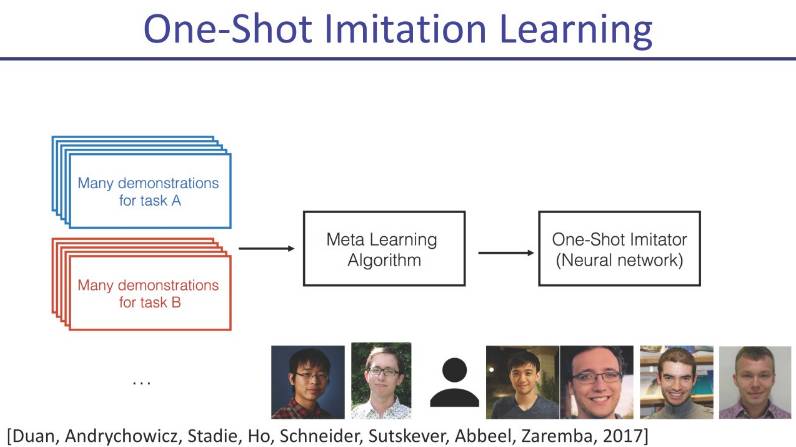 One-Shot Imitation Learning

Many demonstrations for task A

Many demonstrations for task B

...

Meta Learning Algorithm

One-Shot Imitator (Neural network)

[Duan, Andrychowicz, Stadie, Ho, Schneider, Sutskever, Abbeel, Zaremba, 2017]